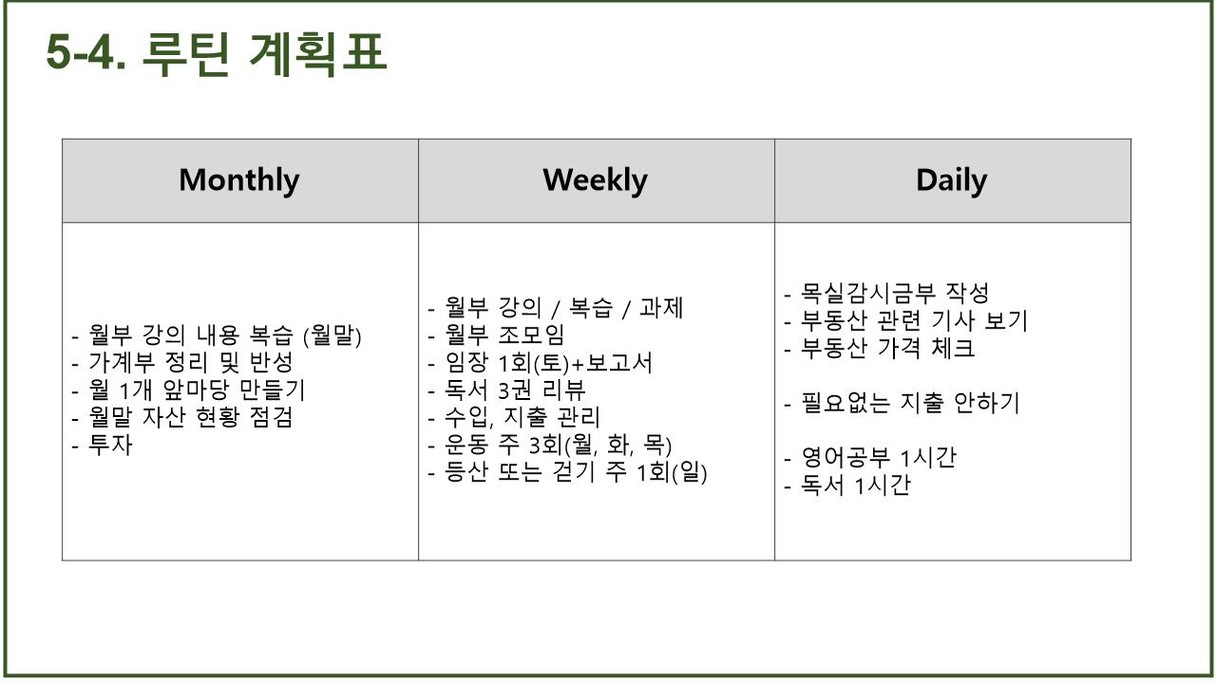 5-4. 루틴 계획표

| Monthly | Weekly | Daily |
|---|---|---|
| - 월부 강의 내용 복습 (월말)<br>- 가계부 정리 및 반성<br>- 월 1개 앞마당 만들기<br>- 월말 자산 현황 점검<br>- 투자 | - 월부 강의 / 복습 / 과제<br>- 월부 조모임<br>- 임장 1회(토)+보고서<br>- 독서 3권 리뷰<br>- 수입, 지출 관리<br>- 운동 주 3회(월, 화, 목)<br>- 등산 또는 걷기 주 1회(일) | - 목실감시금부 작성<br>- 부동산 관련 기사 보기<br>- 부동산 가격 체크<br><br>- 필요없는 지출 안하기<br><br>- 영어공부 1시간<br>- 독서 1시간 |